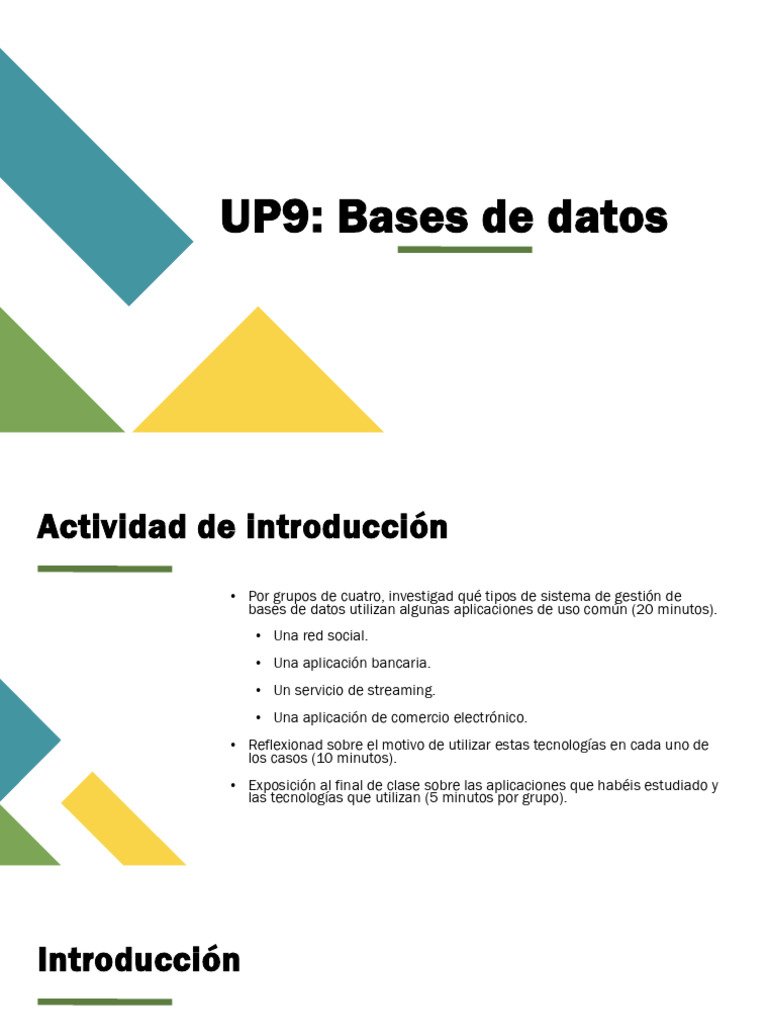 UP9: Bases de datos

Actividad de introducción

• Por grupos de cuatro, investigad qué tipos de sistema de gestión de bases de datos utilizan algunas aplicaciones de uso común (20 minutos).
• Una red social.
• Una aplicación bancaria.
• Un servicio de streaming.
• Una aplicación de comercio electrónico.
• Reflexionad sobre el motivo de utilizar estas tecnologías en cada uno de los casos (10 minutos).
• Exposición al final de clase sobre las aplicaciones que habéis estudiado y las tecnologías que utilizan (5 minutos por grupo).

Introducción